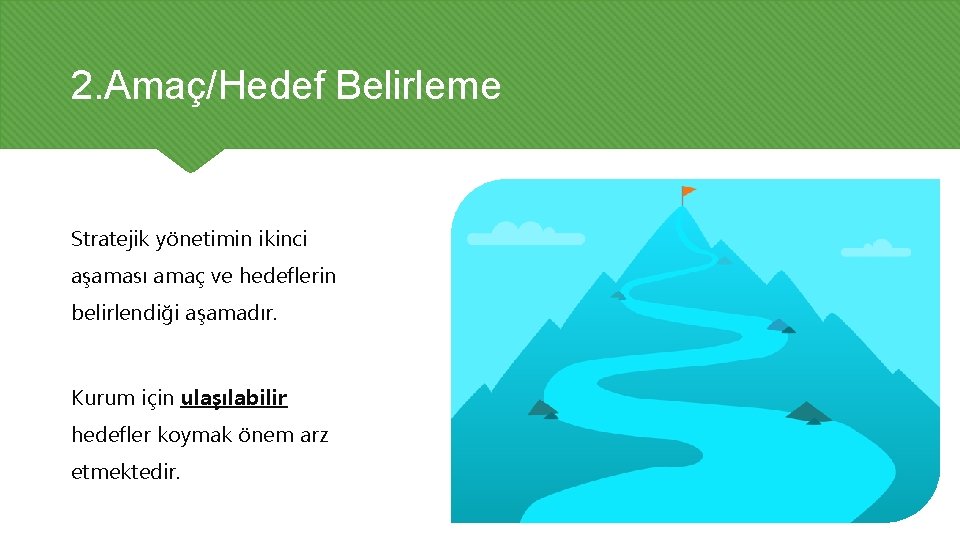 2.Amaç/Hedef Belirleme

Stratejik yönetimin ikinci aşaması amaç ve hedeflerin belirlendiği aşamadır.

Kurum için ulaşılabilir hedefler koymak önem arz etmektedir.